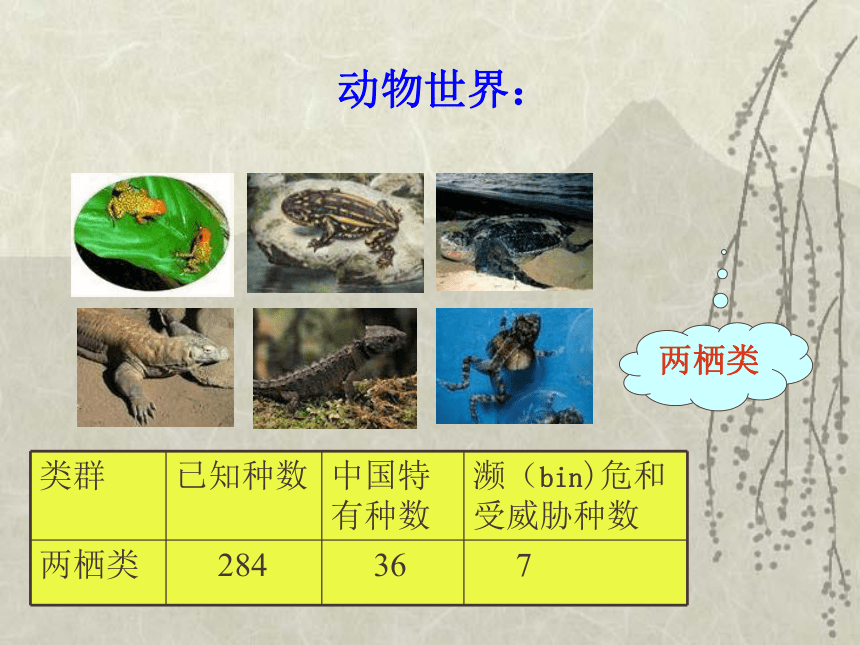 动物世界：

两栖类

| 类群 | 已知种数 | 中国特有种数 | 濒（bin)危和受威胁种数 |
|---|---|---|---|
| 两栖类 | 284 | 36 | 7 |